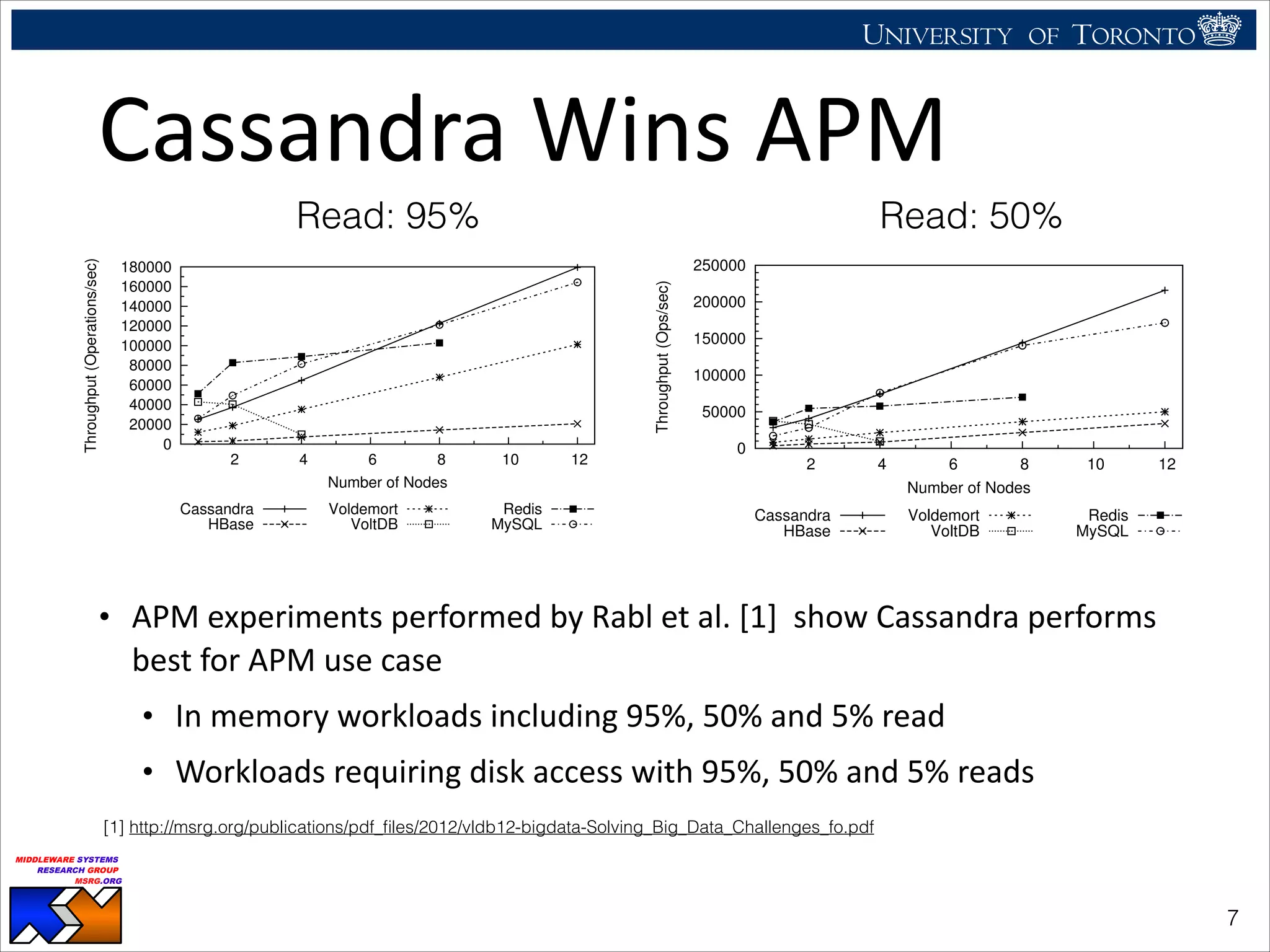 UNIVERSITY OF TORONTO

Cassandra Wins APM

Read: 95%

Throughput (Operations/sec)
180000
160000
140000
120000
100000
80000
60000
40000
20000
0
2 4 6 8 10 12
Number of Nodes

Cassandra
HBase
Voldemort
VoltDB
Redis
MySQL

Read: 50%

Throughput (Ops/sec)
250000
200000
150000
100000
50000
0
2 4 6 8 10 12
Number of Nodes

Cassandra
HBase
Voldemort
VoltDB
Redis
MySQL

• APM experiments performed by Rabl et al. [1] show Cassandra performs best for APM use case

• In memory workloads including 95%, 50% and 5% read

• Workloads requiring disk access with 95%, 50% and 5% reads

[1] http://msrg.org/publications/pdf_files/2012/vldb12-bigdata-Solving_Big_Data_Challenges_fo.pdf

MIDDLEWARE SYSTEMS
RESEARCH GROUP
MSRG.ORG

7